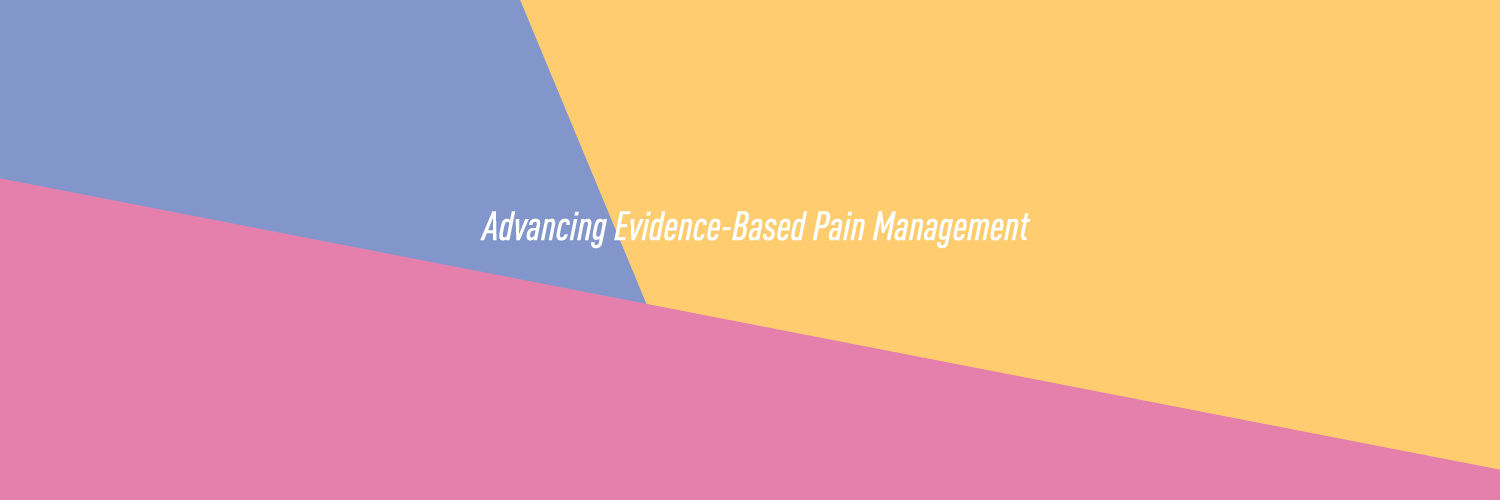 Advancing Evidence-Based Pain Management